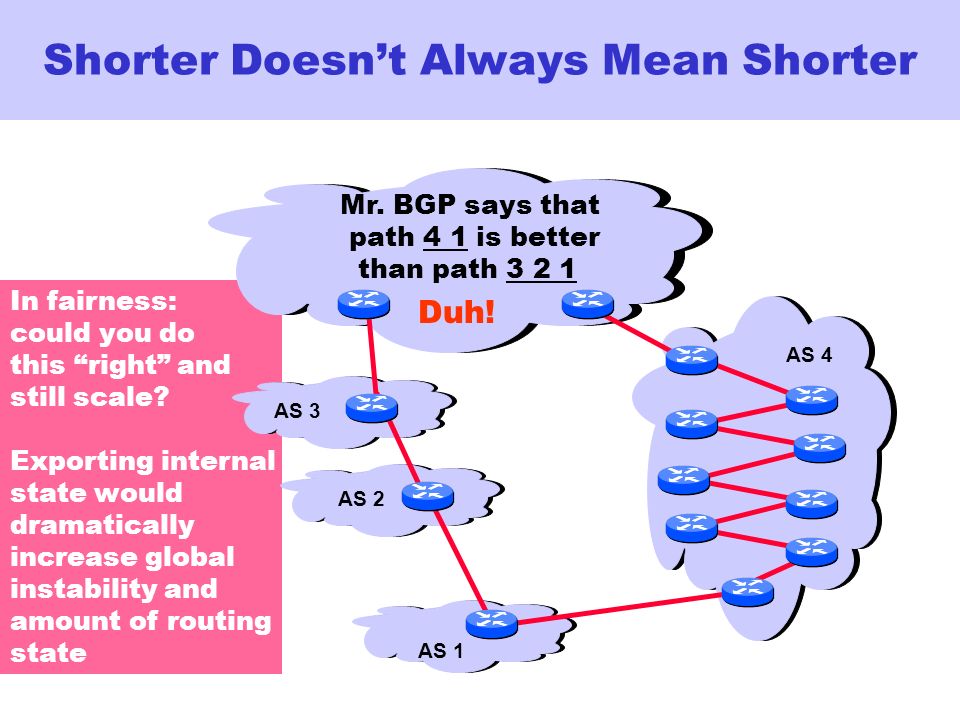 Shorter Doesn't Always Mean Shorter

Mr. BGP says that path 4 1 is better than path 3 2 1

Duh!

In fairness: could you do this "right" and still scale?

Exporting internal state would dramatically increase global instability and amount of routing state

AS 4

AS 3

AS 2

AS 1